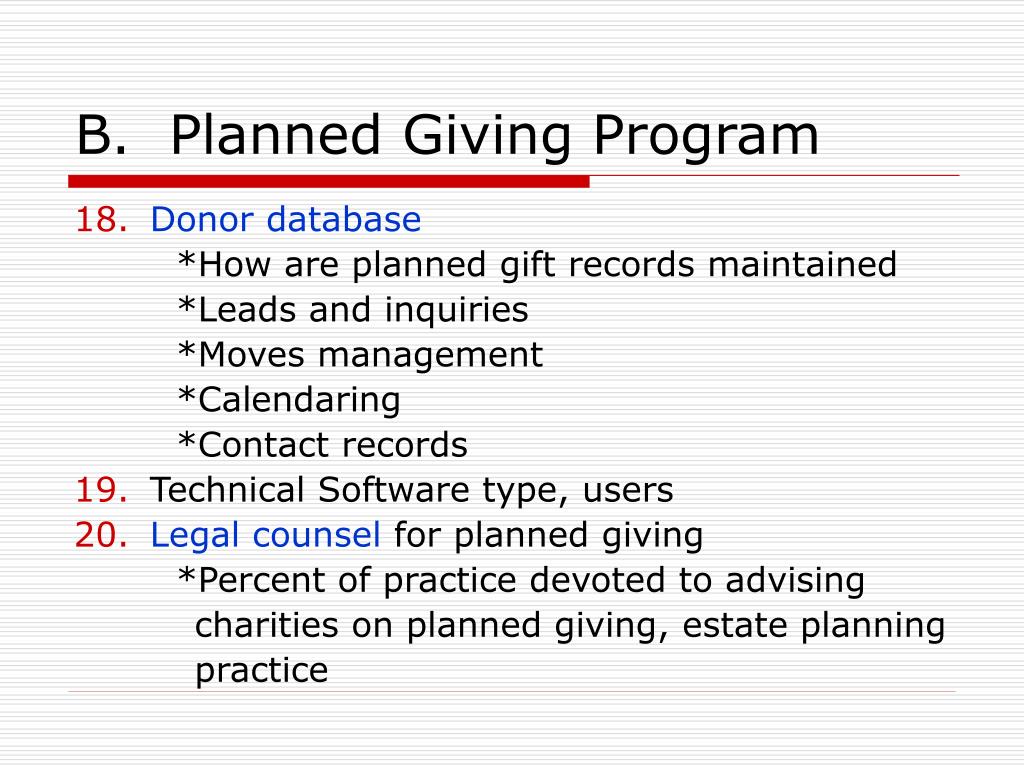 B. Planned Giving Program

18. Donor database
*How are planned gift records maintained
*Leads and inquiries
*Moves management
*Calendaring
*Contact records
19. Technical Software type, users
20. Legal counsel for planned giving
*Percent of practice devoted to advising charities on planned giving, estate planning practice